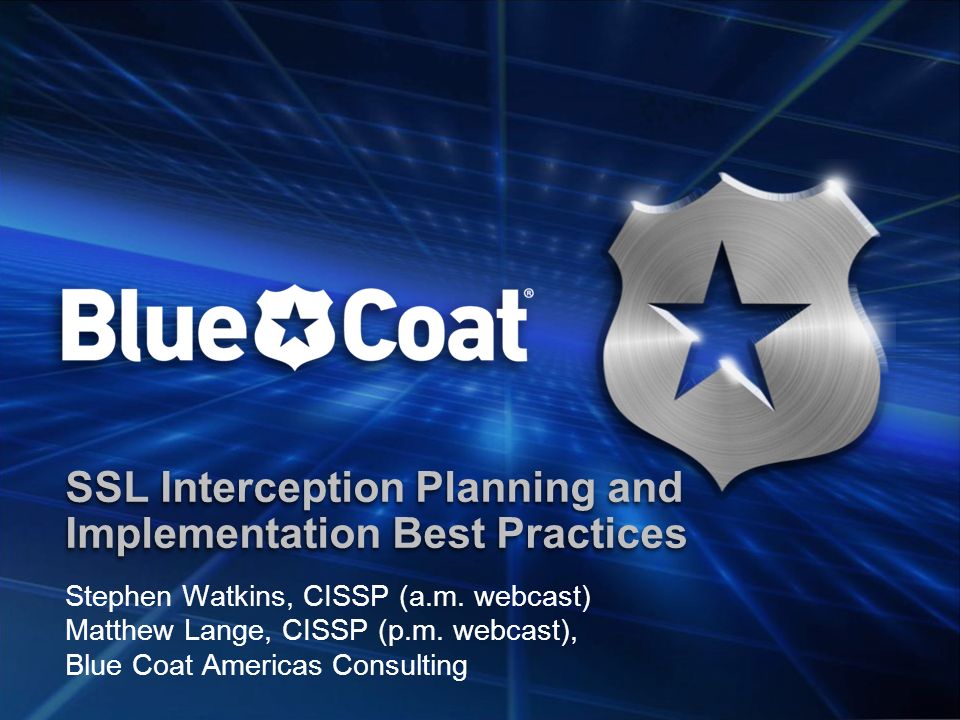 Blue Coat®

SSL Interception Planning and Implementation Best Practices

Stephen Watkins, CISSP (a.m. webcast)
Matthew Lange, CISSP (p.m. webcast),
Blue Coat Americas Consulting